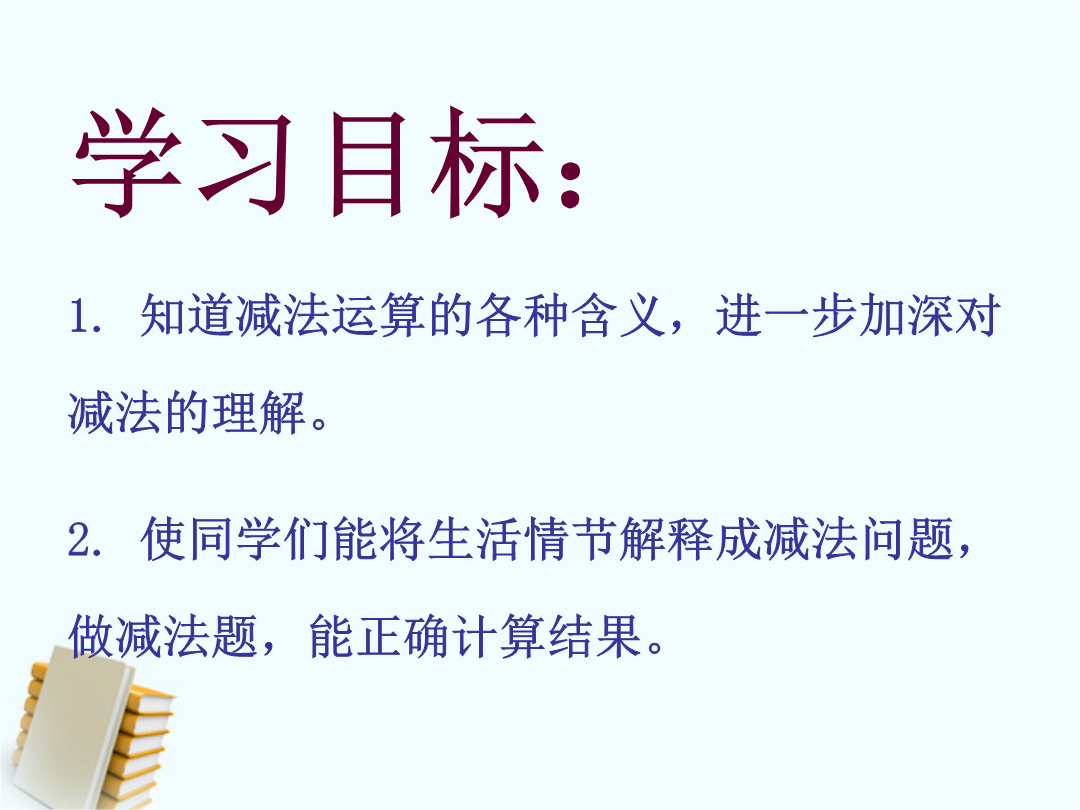 学习目标：

1. 知道减法运算的各种含义，进一步加深对减法的理解。

2. 使同学们能将生活情节解释成减法问题，做减法题，能正确计算结果。